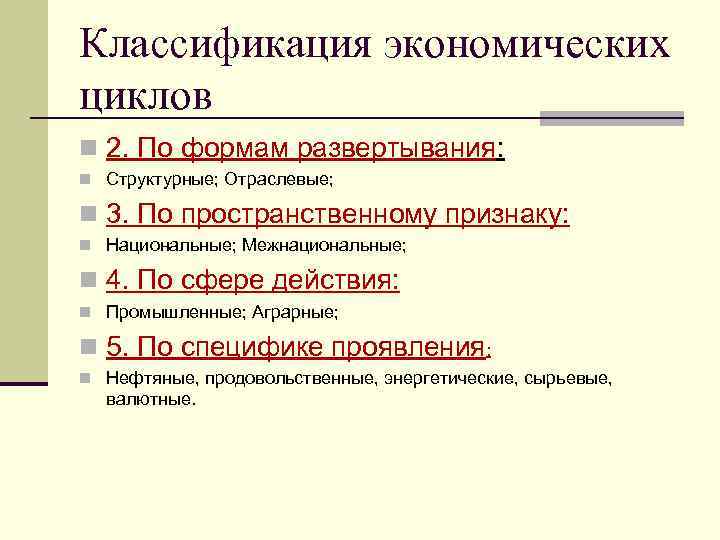 Классификация экономических циклов

2. По формам развертывания:

Структурные; Отраслевые;

3. По пространственному признаку:

Национальные; Межнациональные;

4. По сфере действия:

Промышленные; Аграрные;

5. По специфике проявления:

Нефтяные, продовольственные, энергетические, сырьевые, валютные.